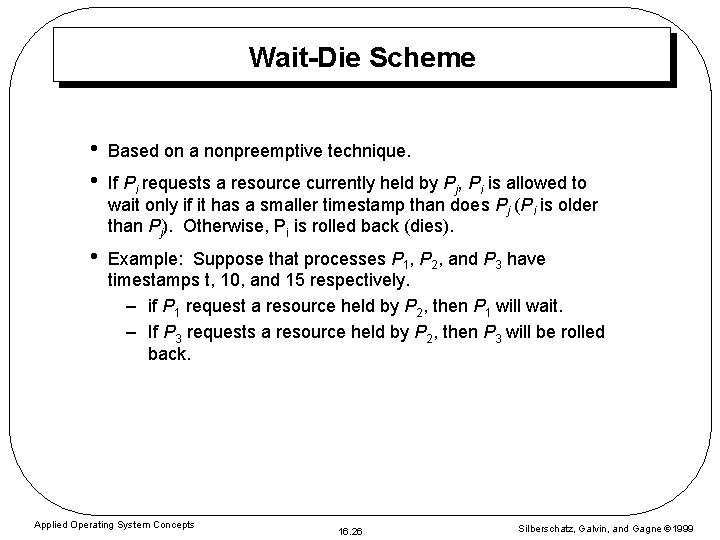 Wait-Die Scheme

• Based on a nonpreemptive technique.

• If $P_i$ requests a resource currently held by $P_j$, $P_i$ is allowed to wait only if it has a smaller timestamp than does $P_j$ ($P_i$ is older than $P_j$). Otherwise, $P_i$ is rolled back (dies).

• Example: Suppose that processes $P_1$, $P_2$, and $P_3$ have timestamps t, 10, and 15 respectively.
– if $P_1$ request a resource held by $P_2$, then $P_1$ will wait.
– If $P_3$ requests a resource held by $P_2$, then $P_3$ will be rolled back.

Applied Operating System Concepts 16.26 Silberschatz, Galvin, and Gagne ©1999